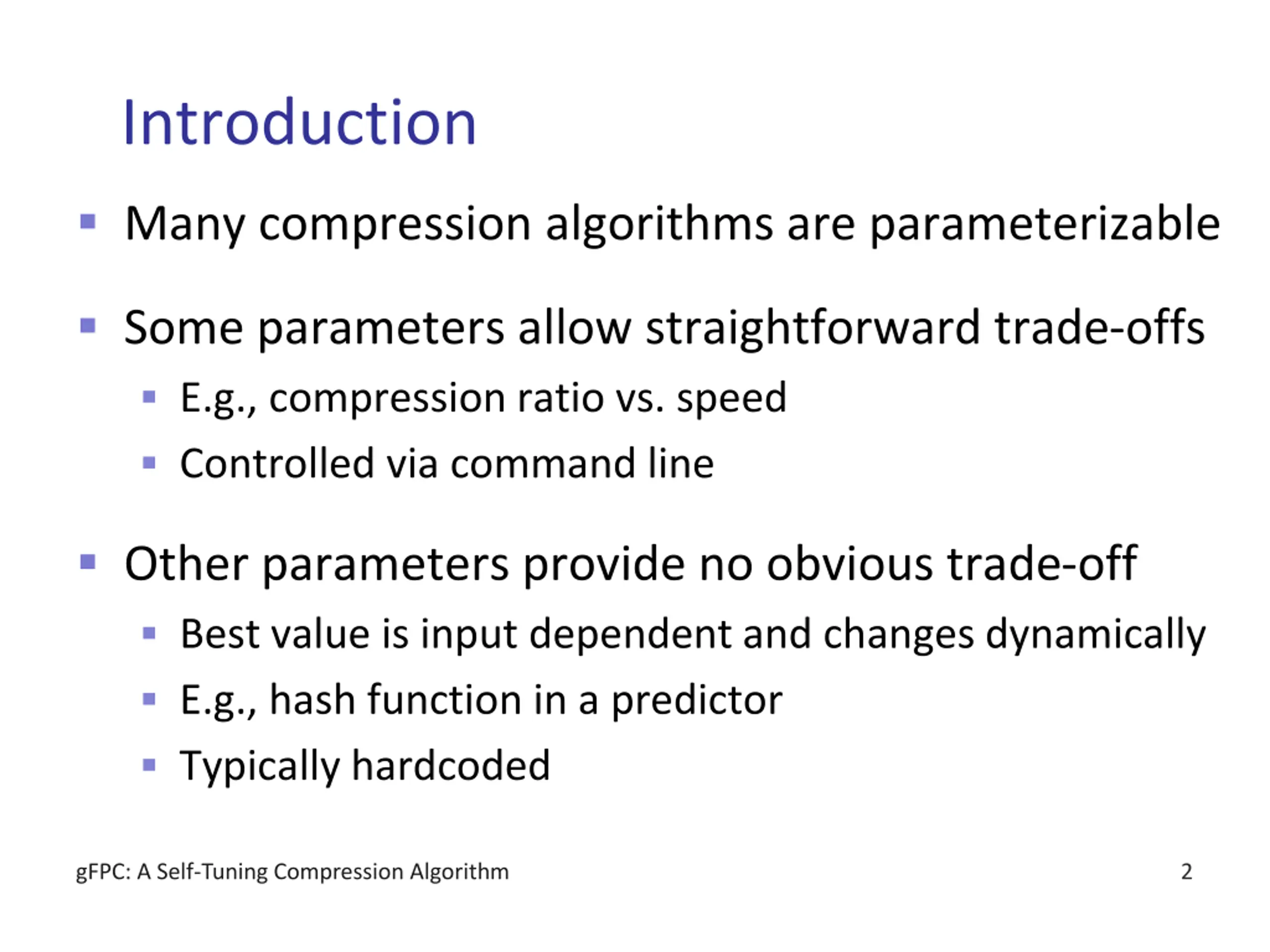 Introduction

- Many compression algorithms are parameterizable
- Some parameters allow straightforward trade-offs
  - E.g., compression ratio vs. speed
  - Controlled via command line
- Other parameters provide no obvious trade-off
  - Best value is input dependent and changes dynamically
  - E.g., hash function in a predictor
  - Typically hardcoded

gFPC: A Self-Tuning Compression Algorithm

2